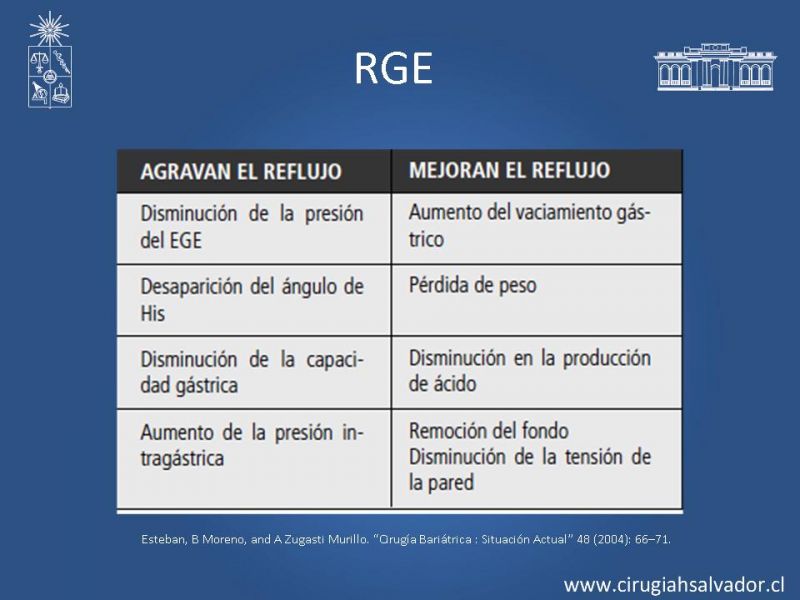 RGE

| AGRAVAN EL REFLUJO | MEJORAN EL REFLUJO |
|---|---|
| Disminución de la presión del EGE | Aumento del vaciamiento gástrico |
| Desaparición del ángulo de His | Pérdida de peso |
| Disminución de la capacidad gástrica | Disminución en la producción de ácido |
| Aumento de la presión intragástrica | Remoción del fondo Disminución de la tensión de la pared |

Esteban, B Moreno, and A Zugasti Murillo. "Cirugía Bariátrica : Situación Actual" 48 (2004): 66–71.

www.cirugiahsalvador.cl